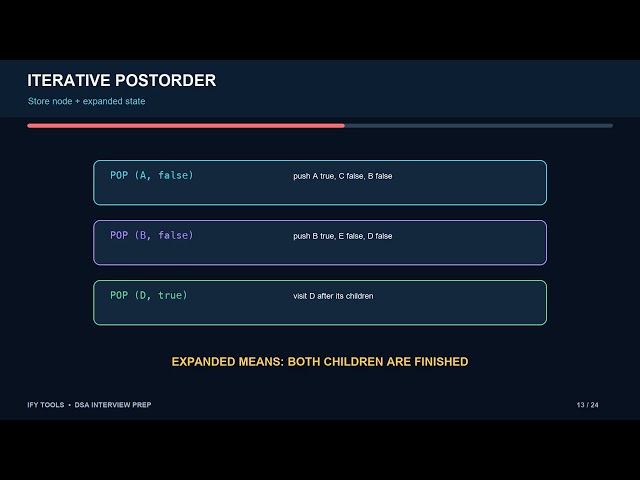 ITERATIVE POSTORDER

Store node + expanded state

POP (A, false)

push A true, C false, B false

POP (B, false)

push B true, E false, D false

POP (D, true)

visit D after its children

EXPANDED MEANS: BOTH CHILDREN ARE FINISHED

IFY TOOLS • DSA INTERVIEW PREP

13 / 24